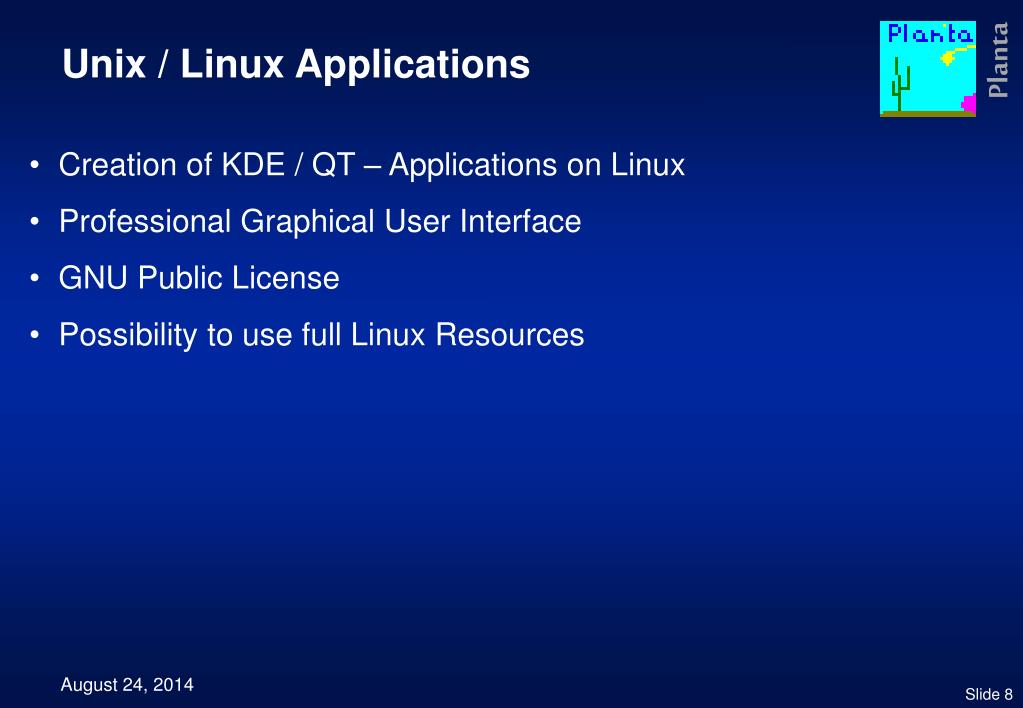 Unix / Linux Applications

Planta

Planta

• Creation of KDE / QT – Applications on Linux
• Professional Graphical User Interface
• GNU Public License
• Possibility to use full Linux Resources

August 24, 2014

Slide 8